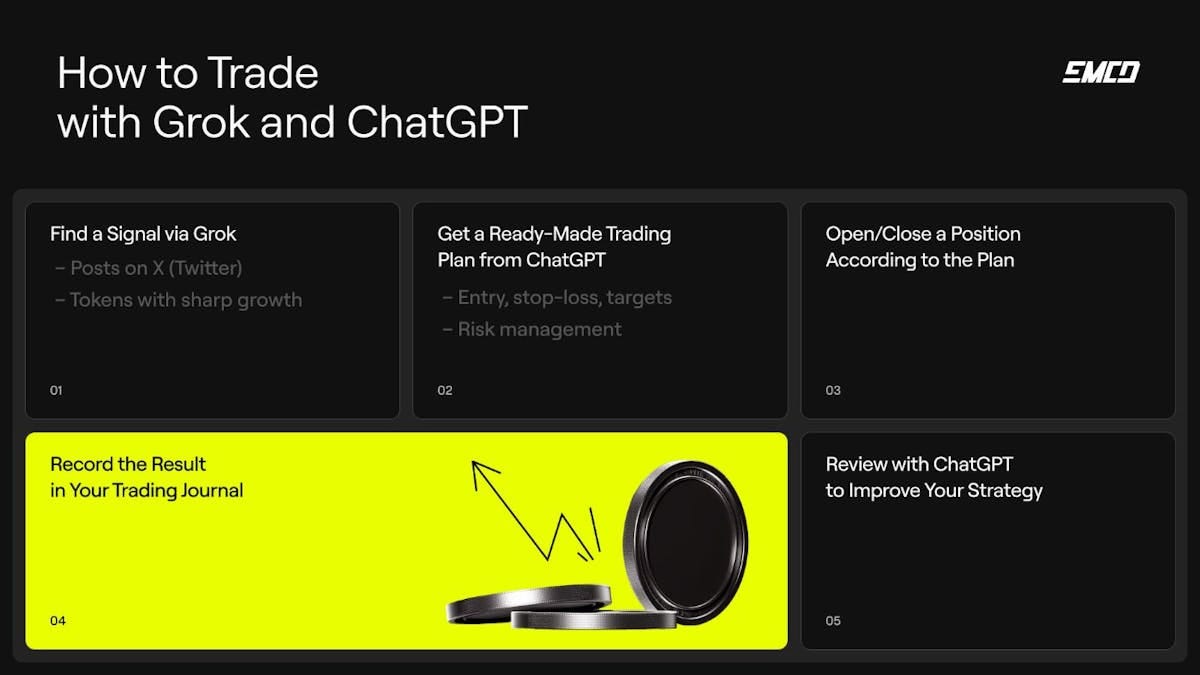 How to Trade with Grok and ChatGPT

EMCD

Find a Signal via Grok
– Posts on X (Twitter)
– Tokens with sharp growth

01

Get a Ready-Made Trading Plan from ChatGPT
– Entry, stop-loss, targets
– Risk management

02

Open/Close a Position According to the Plan

03

Record the Result in Your Trading Journal

04

Review with ChatGPT to Improve Your Strategy

05